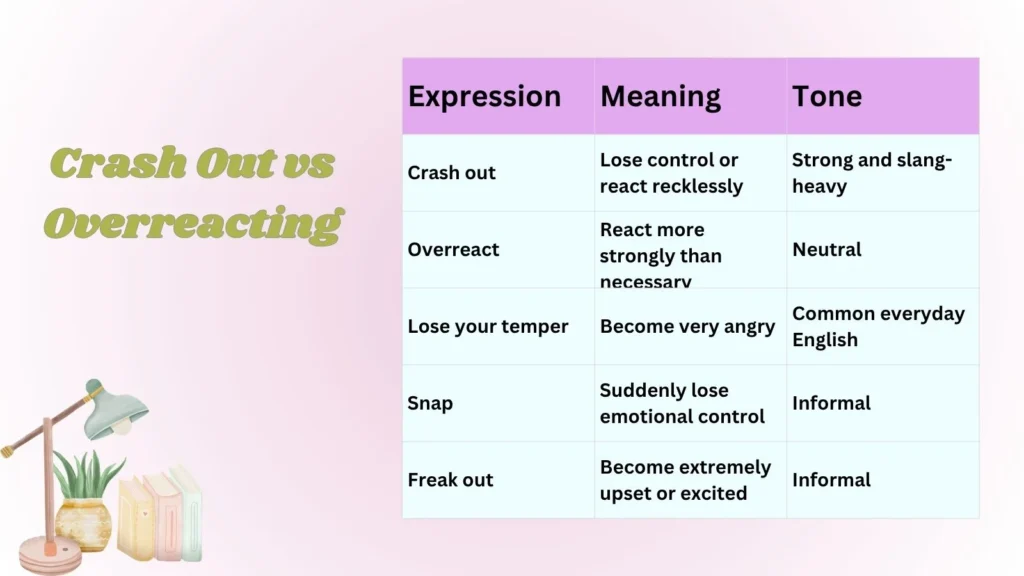 Crash Out vs Overreacting

| Expression | Meaning | Tone |
|---|---|---|
| Crash out | Lose control or react recklessly | Strong and slang-heavy |
| Overreact | React more strongly than necessary | Neutral |
| Lose your temper | Become very angry | Common everyday English |
| Snap | Suddenly lose emotional control | Informal |
| Freak out | Become extremely upset or excited | Informal |